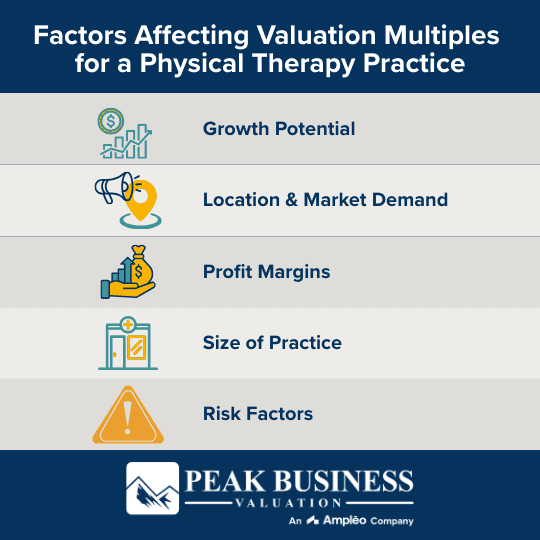 Factors Affecting Valuation Multiples for a Physical Therapy Practice

Growth Potential

Location & Market Demand

Profit Margins

Size of Practice

Risk Factors

PEAK BUSINESS
VALUATION
An Ampléo Company